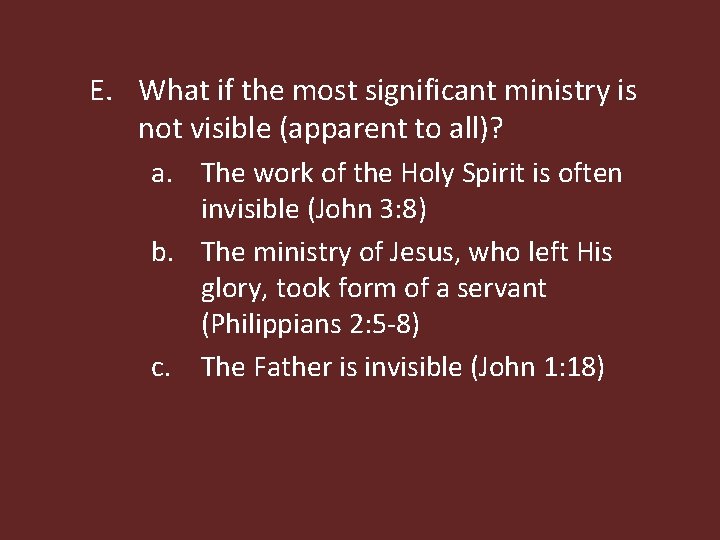 E. What if the most significant ministry is not visible (apparent to all)?

a. The work of the Holy Spirit is often invisible (John 3:8)

b. The ministry of Jesus, who left His glory, took form of a servant (Philippians 2:5-8)

c. The Father is invisible (John 1:18)